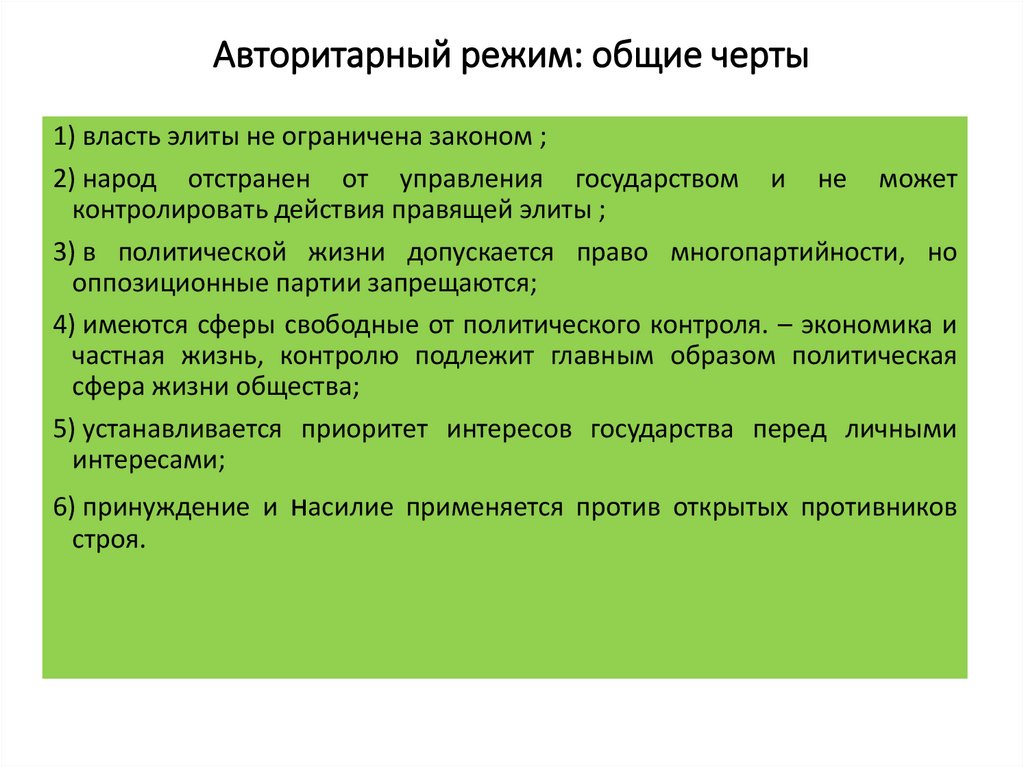 Авторитарный режим: общие черты

1) власть элиты не ограничена законом ;

2) народ отстранен от управления государством и не может контролировать действия правящей элиты ;

3) в политической жизни допускается право многопартийности, но оппозиционные партии запрещаются;

4) имеются сферы свободные от политического контроля. – экономика и частная жизнь, контролю подлежит главным образом политическая сфера жизни общества;

5) устанавливается приоритет интересов государства перед личными интересами;

6) принуждение и насилие применяется против открытых противников строя.